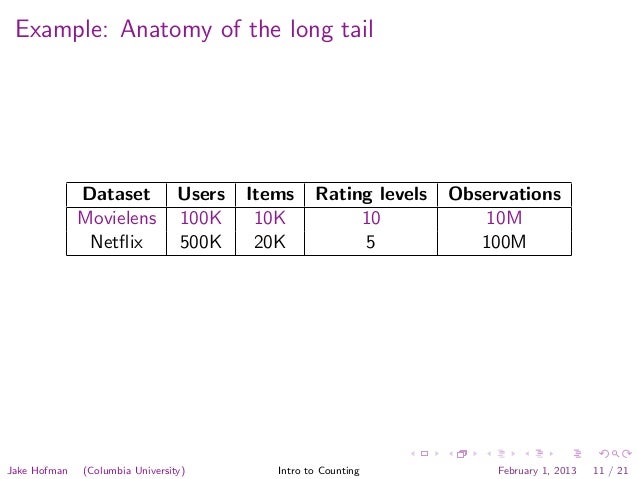 Example: Anatomy of the long tail

| Dataset | Users | Items | Rating levels | Observations |
|---|---|---|---|---|
| Movielens | 100K | 10K | 10 | 10M |
| Netflix | 500K | 20K | 5 | 100M |

Jake Hofman (Columbia University) Intro to Counting February 1, 2013 11 / 21